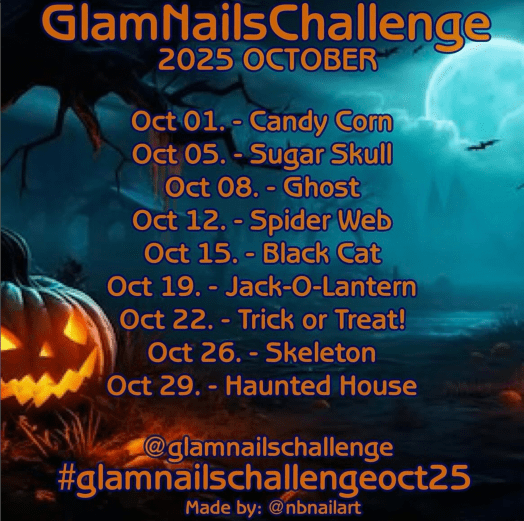 GlamNailsChallenge
2025 OCTOBER

Oct 01. - Candy Corn
Oct 05. - Sugar Skull
Oct 08. - Ghost
Oct 12. - Spider Web
Oct 15. - Black Cat
Oct 19. - Jack-O-Lantern
Oct 22. - Trick or Treat!
Oct 26. - Skeleton
Oct 29. - Haunted House

@glamnailschallenge
#glamnailschallengeoct25
Made by: @nbnailart